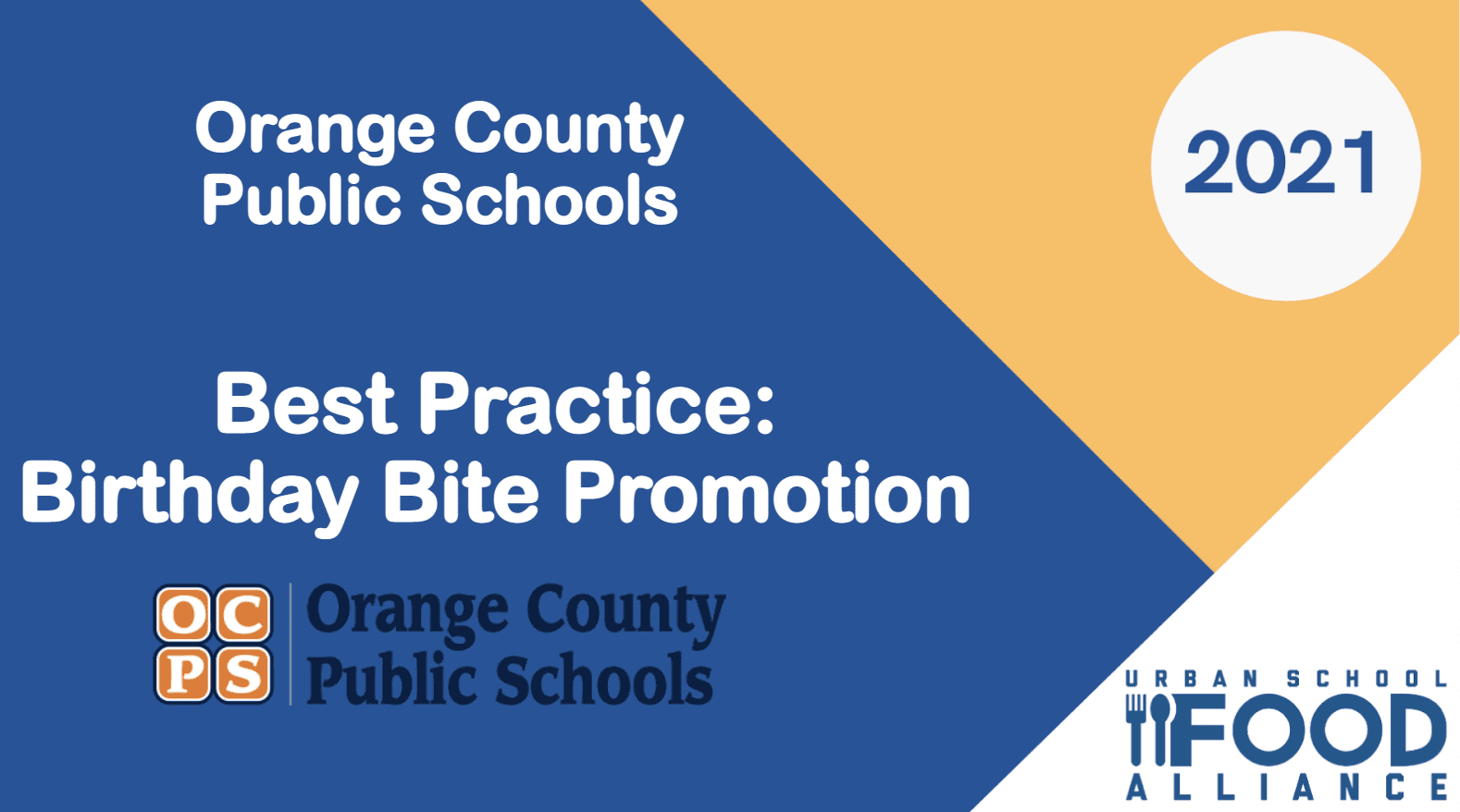 Orange County Public Schools

2021

Best Practice: Birthday Bite Promotion

OC PS Orange County Public Schools

URBAN SCHOOL FOOD ALLIANCE